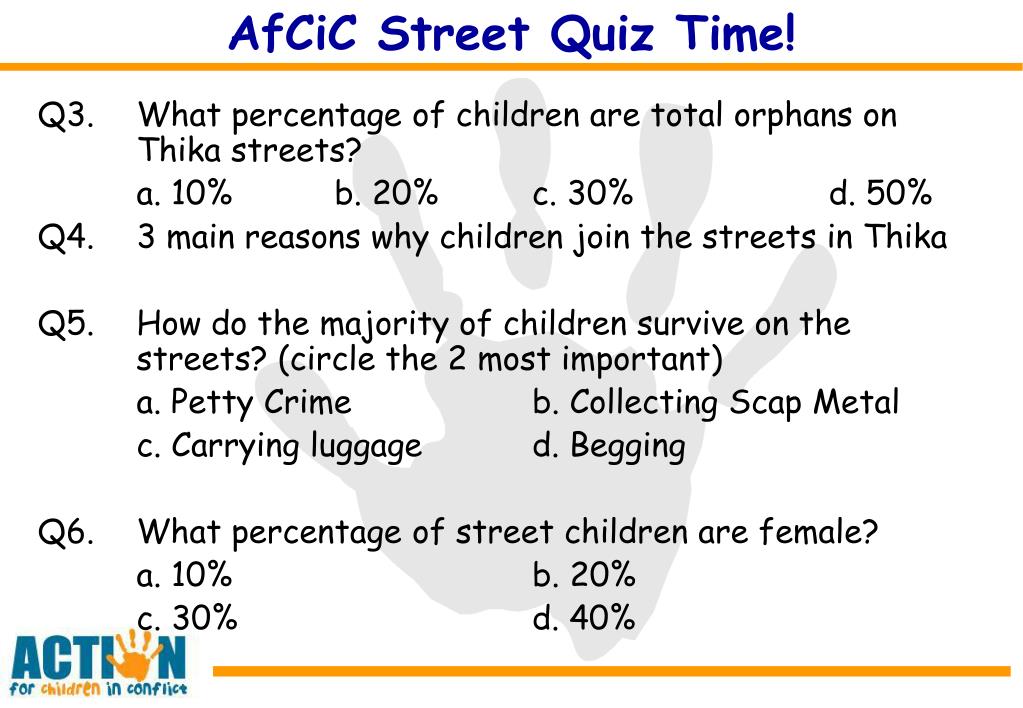 AfCiC Street Quiz Time!

Q3. What percentage of children are total orphans on Thika streets?
a. 10% b. 20% c. 30% d. 50%

Q4. 3 main reasons why children join the streets in Thika

Q5. How do the majority of children survive on the streets? (circle the 2 most important)
a. Petty Crime b. Collecting Scap Metal
c. Carrying luggage d. Begging

Q6. What percentage of street children are female?
a. 10% b. 20%
c. 30% d. 40%

ACTION for children in conflict